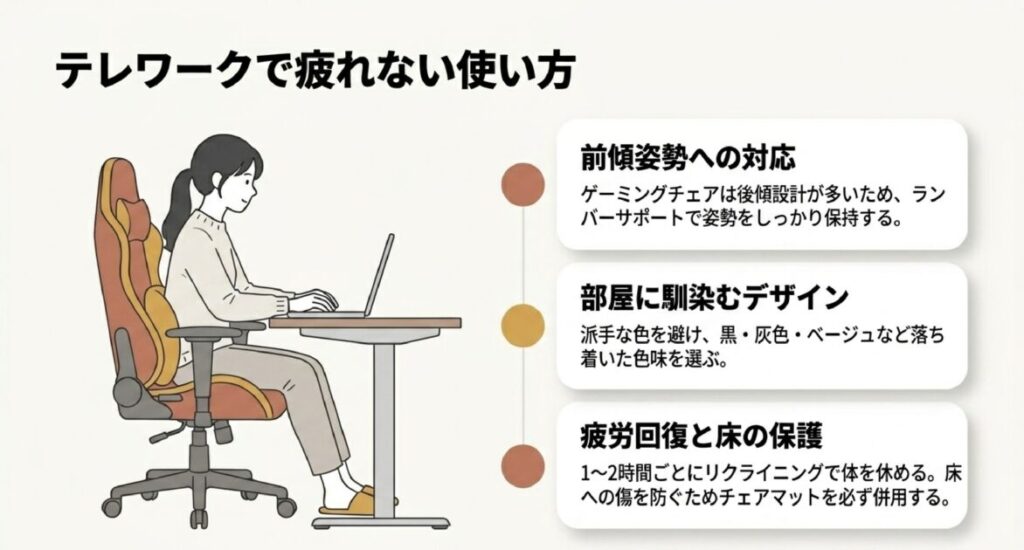 テレワークで疲れない使い方

前傾姿勢への対応
ゲーミングチェアは後傾設計が多いため、ランバーサポートで姿勢をしっかり保持する。

部屋に馴染むデザイン
派手な色を避け、黒・灰色・ベージュなど落ち着いた色味を選ぶ。

疲労回復と床の保護
1〜2時間ごとにリクライニングで体を休める。床への傷を防ぐためチェアマットを必ず併用する。